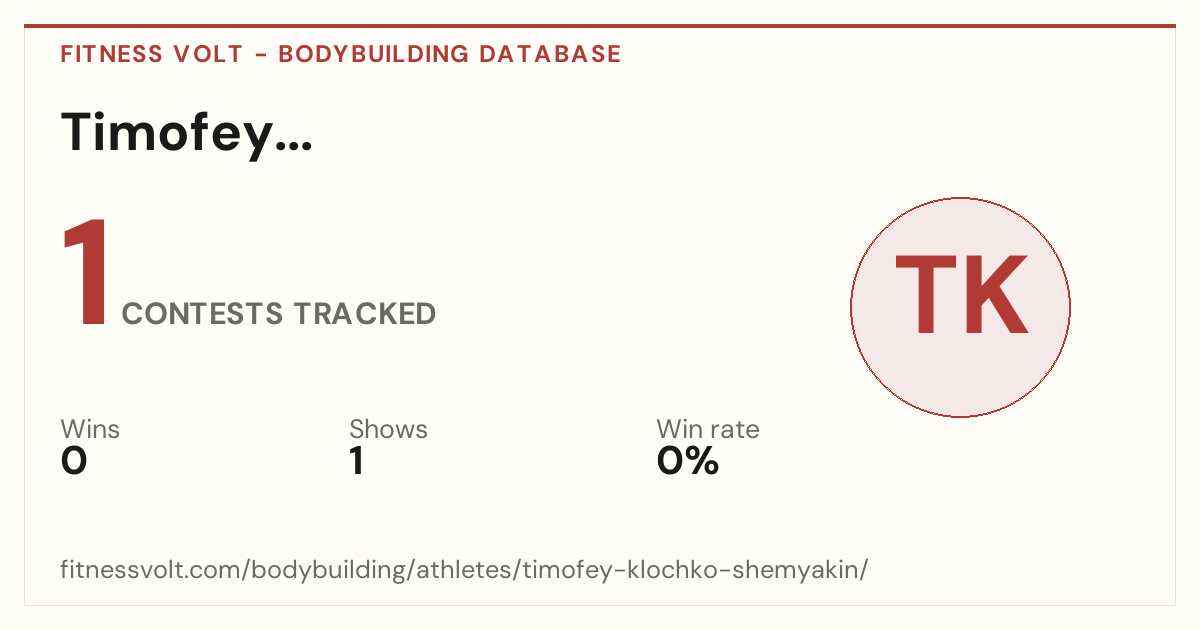 FITNESS VOLT - BODYBUILDING DATABASE

Timofey...

1 CONTESTS TRACKED

TK

Wins
0

Shows
1

Win rate
0%

fitnessvolt.com/bodybuilding/athletes/timofey-klochko-shemyakin/